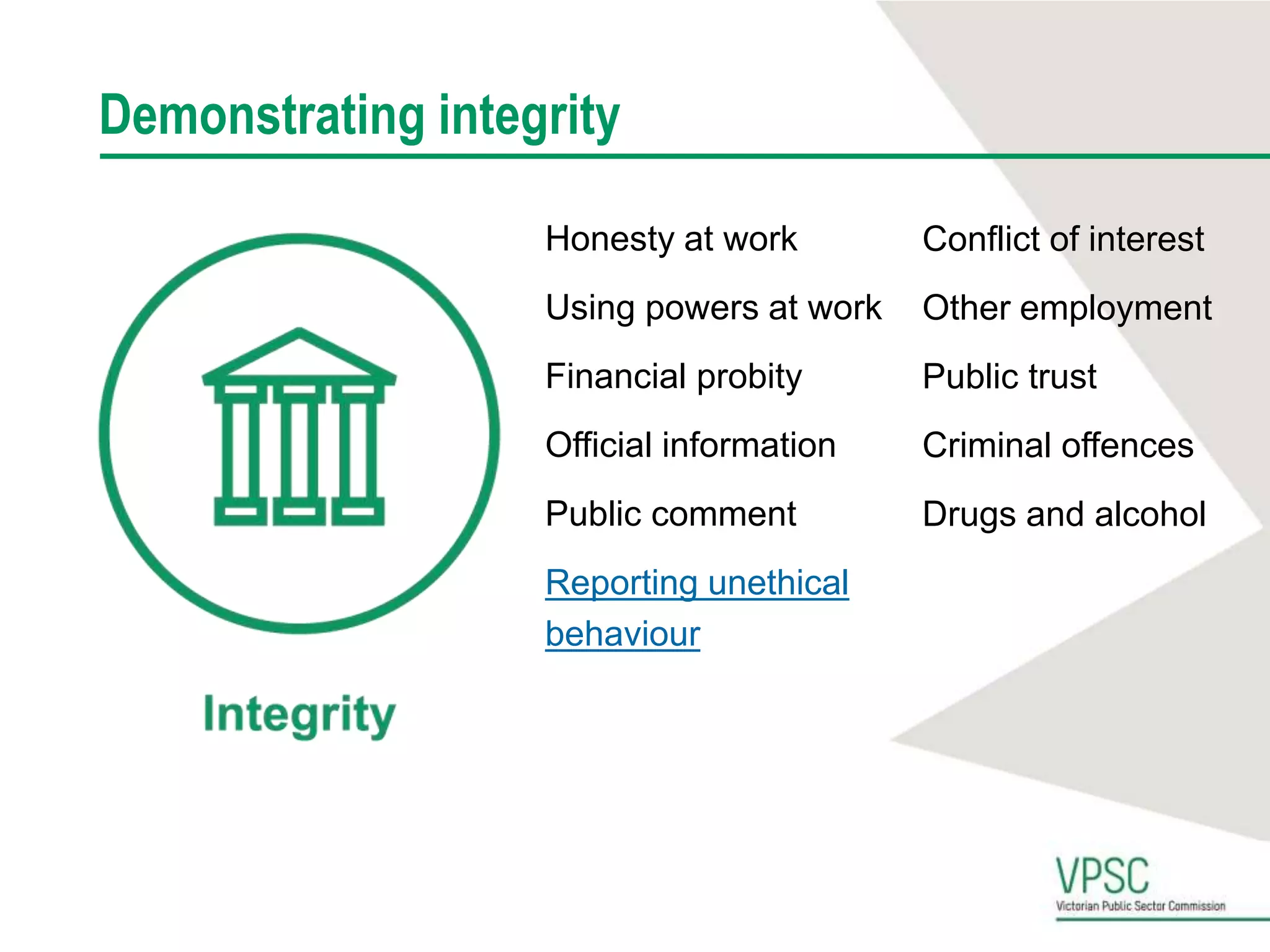 Demonstrating integrity

Integrity

Honesty at work

Using powers at work

Financial probity

Official information

Public comment

Reporting unethical behaviour

Conflict of interest

Other employment

Public trust

Criminal offences

Drugs and alcohol

VPSC
Victorian Public Sector Commission